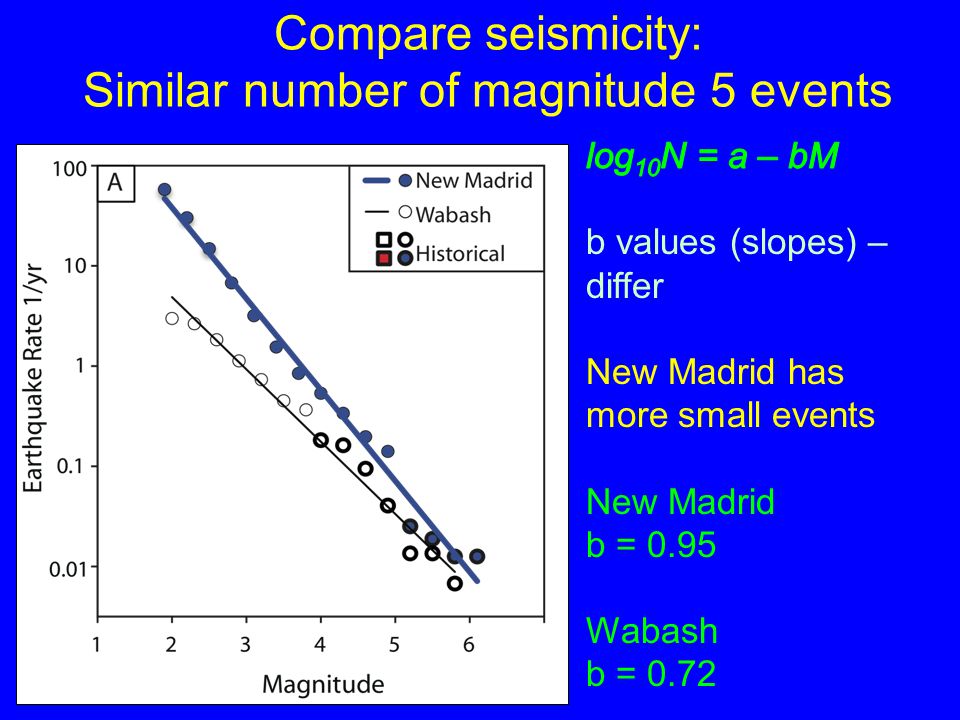 Compare seismicity:
Similar number of magnitude 5 events

A

New Madrid
Wabash
Historical

Earthquake Rate 1/yr

100
10
1
0.1
0.01

1 2 3 4 5 6

Magnitude

$log_{10}N = a – bM$

b values (slopes) – differ

New Madrid has more small events

New Madrid
b = 0.95

Wabash
b = 0.72